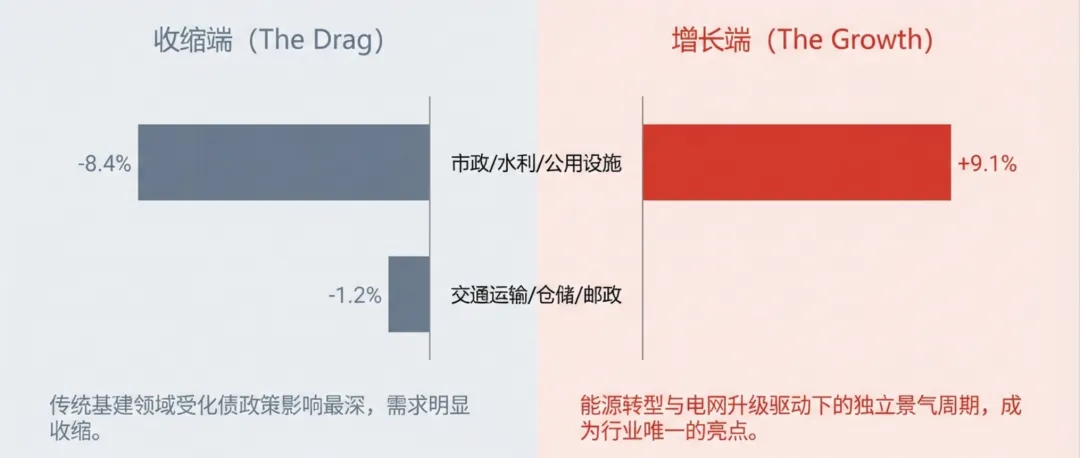 收缩端（The Drag）

增长端（The Growth）

-8.4%

市政/水利/公用设施

+9.1%

-1.2%

交通运输/仓储/邮政

传统基建领域受化债政策影响最深，需求明显收缩。

能源转型与电网升级驱动下的独立景气周期，成为行业唯一的亮点。